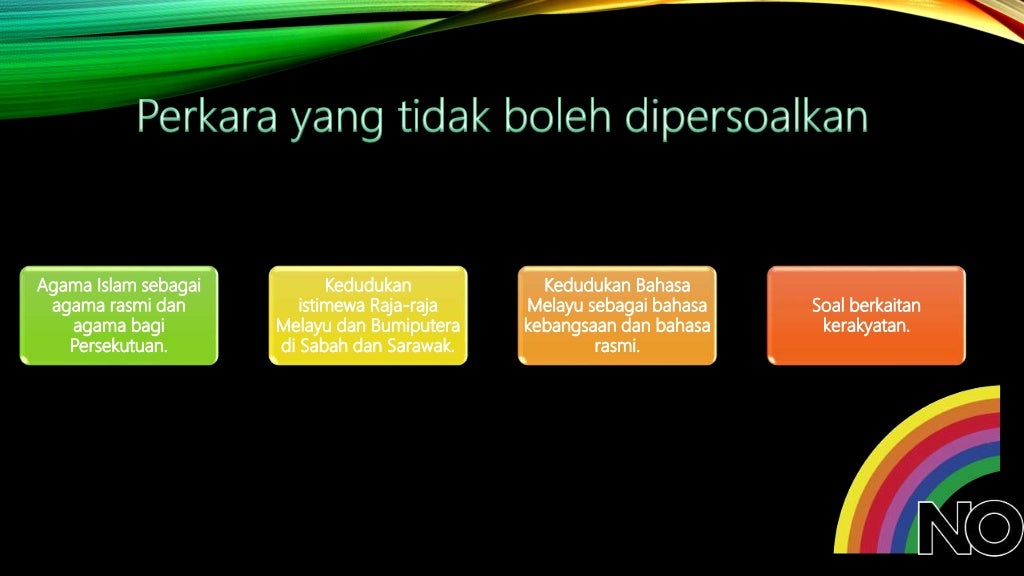 Perkara yang tidak boleh dipersoalkan

Agama Islam sebagai agama rasmi dan agama bagi Persekutuan.

Kedudukan istimewa Raja-raja Melayu dan Bumiputera di Sabah dan Sarawak.

Kedudukan Bahasa Melayu sebagai bahasa kebangsaan dan bahasa rasmi.

Soal berkaitan kerakyatan.

NO